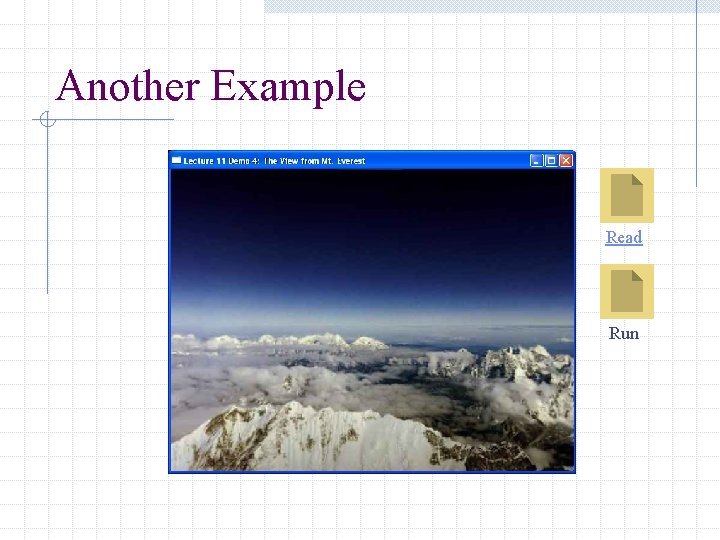 Another Example

Lecture 11 Demo 4: The View from Mt. Everest

Read

Run